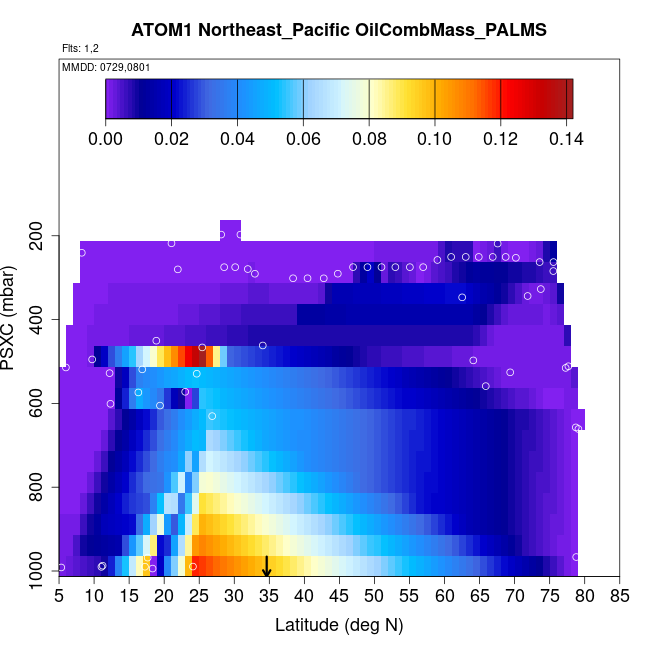 ATOM1 Northeast_Pacific OilCombMass_PALMS

Flts: 1,2

MMDD: 0729,0801

0.00 0.02 0.04 0.06 0.08 0.10 0.12 0.14

PSXC (mbar)

200
400
600
800
1000

5 10 15 20 25 30 35 40 45 50 55 60 65 70 75 80 85

Latitude (deg N)